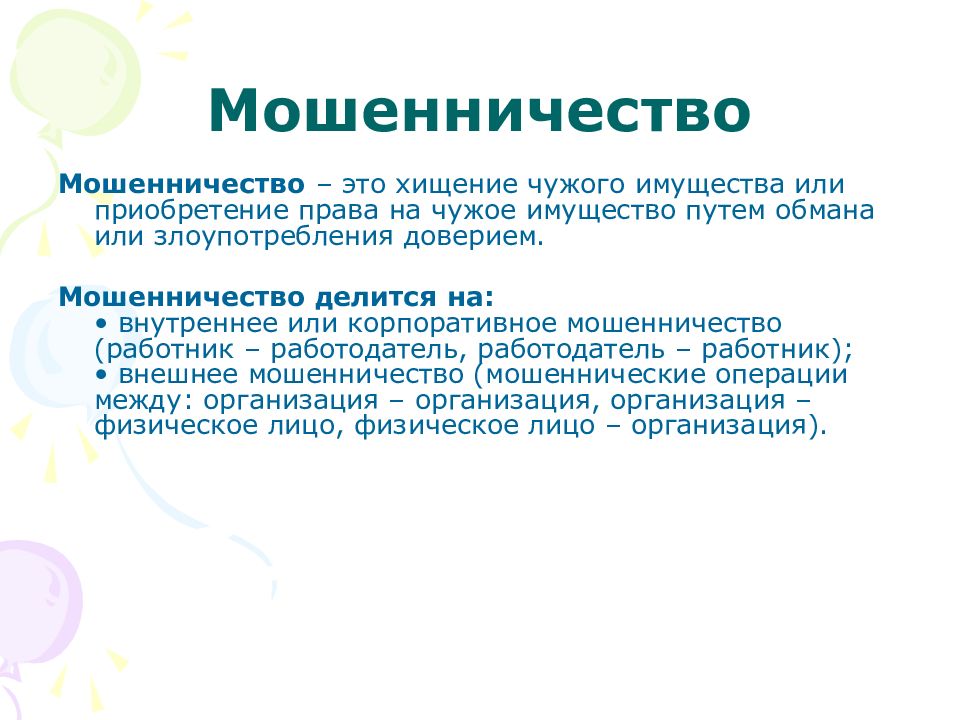 Мошенничество

Мошенничество – это хищение чужого имущества или приобретение права на чужое имущество путем обмана или злоупотребления доверием.

Мошенничество делится на:
• внутреннее или корпоративное мошенничество (работник – работодатель, работодатель – работник);
• внешнее мошенничество (мошеннические операции между: организация – организация, организация – физическое лицо, физическое лицо – организация).